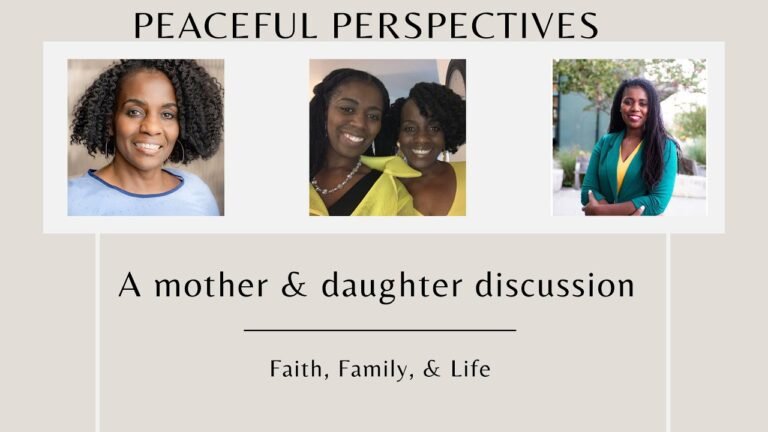 PEACEFUL PERSPECTIVES

A mother & daughter discussion

Faith, Family, & Life